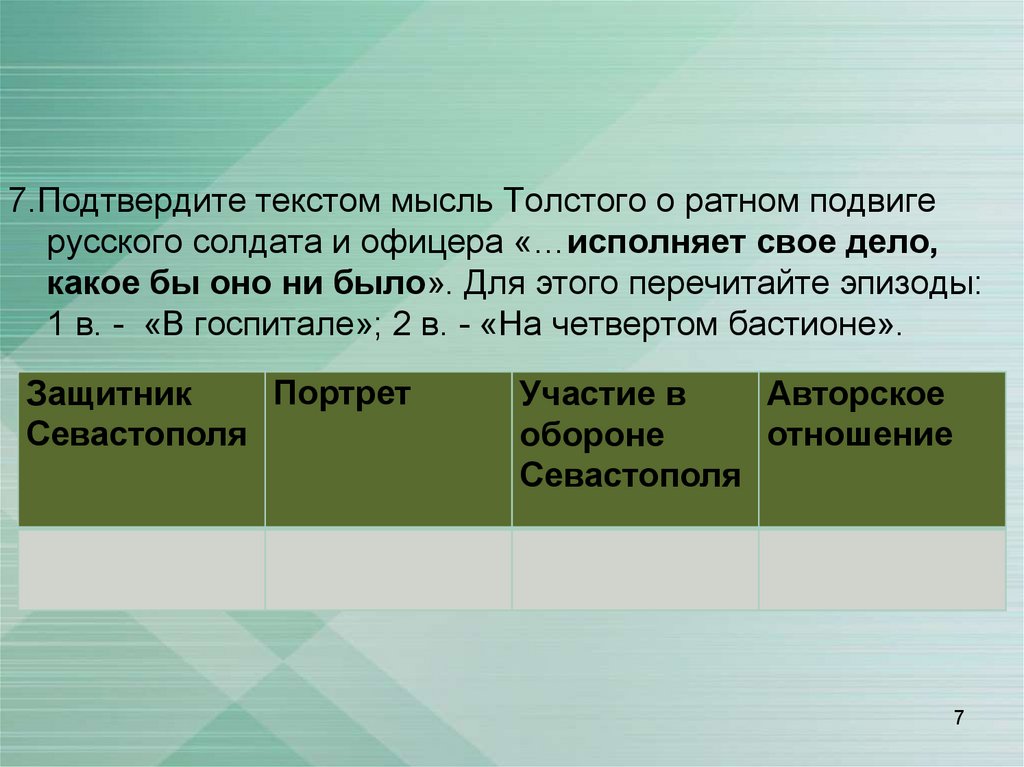 7.Подтвердите текстом мысль Толстого о ратном подвиге русского солдата и офицера «…исполняет свое дело, какое бы оно ни было». Для этого перечитайте эпизоды: 1 в. - «В госпитале»; 2 в. - «На четвертом бастионе».

| Защитник Севастополя | Портрет | Участие в обороне Севастополя | Авторское отношение |
|---|---|---|---|
| | | | |

7